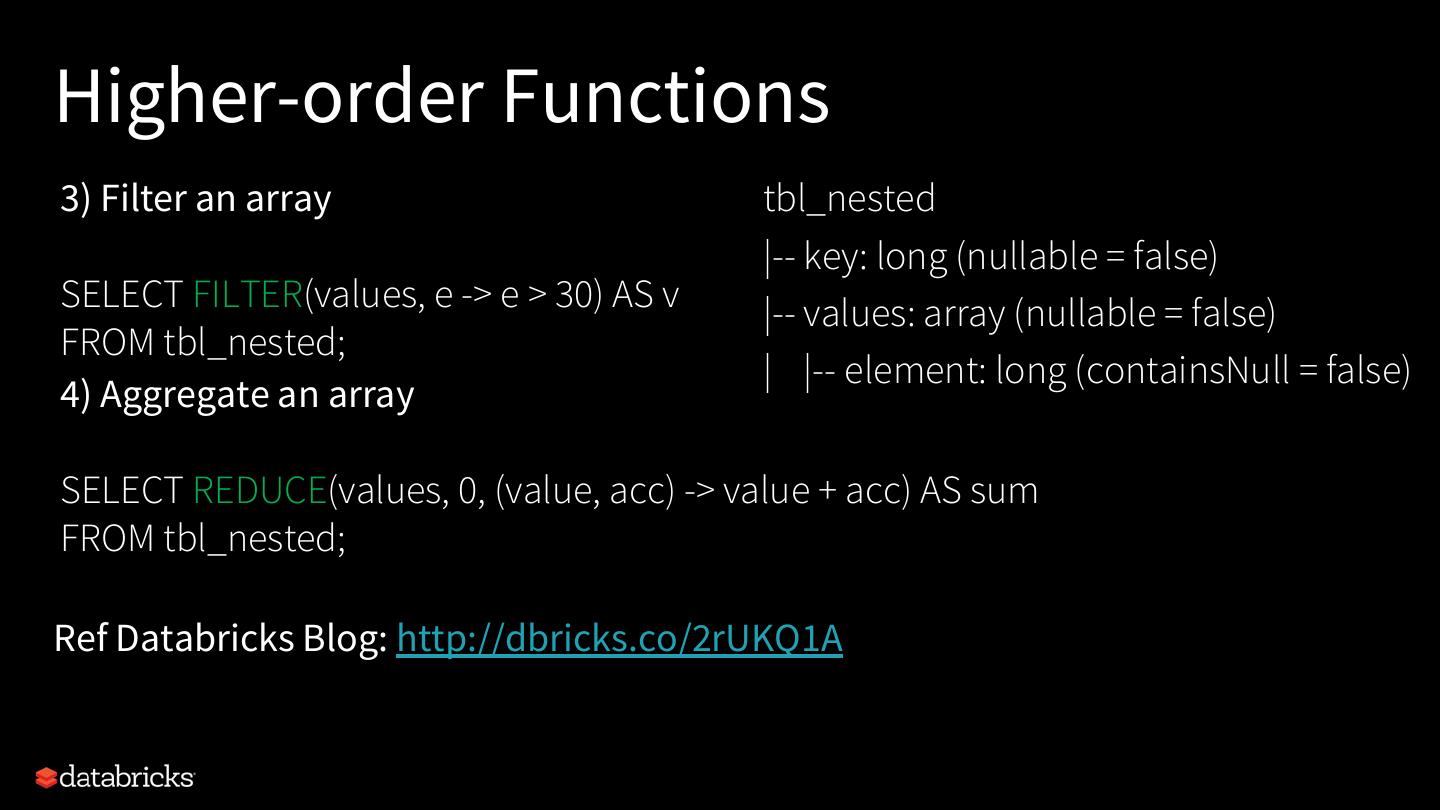 Higher-order Functions

3) Filter an array

SELECT FILTER(values, e -> e > 30) AS v
FROM tbl_nested;

4) Aggregate an array

SELECT REDUCE(values, 0, (value, acc) -> value + acc) AS sum
FROM tbl_nested;

tbl_nested
|-- key: long (nullable = false)
|-- values: array (nullable = false)
| |-- element: long (containsNull = false)

Ref Databricks Blog: http://dbricks.co/2rUKQ1A

databricks